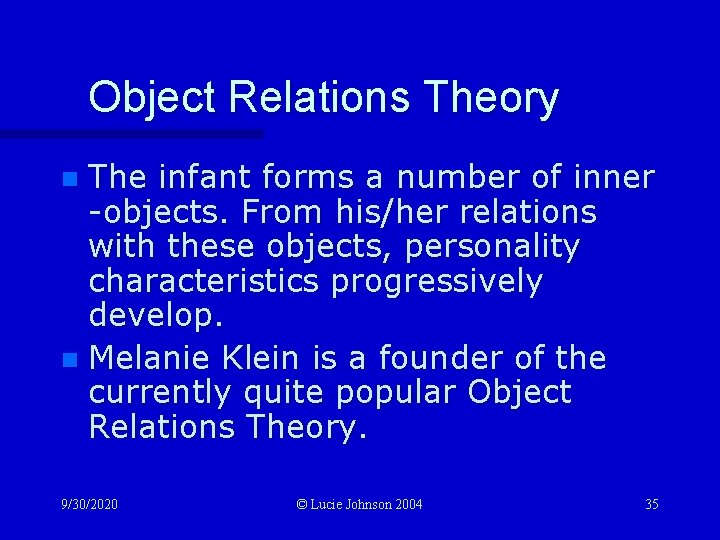 Object Relations Theory

The infant forms a number of inner -objects. From his/her relations with these objects, personality characteristics progressively develop.

Melanie Klein is a founder of the currently quite popular Object Relations Theory.

9/30/2020

© Lucie Johnson 2004

35